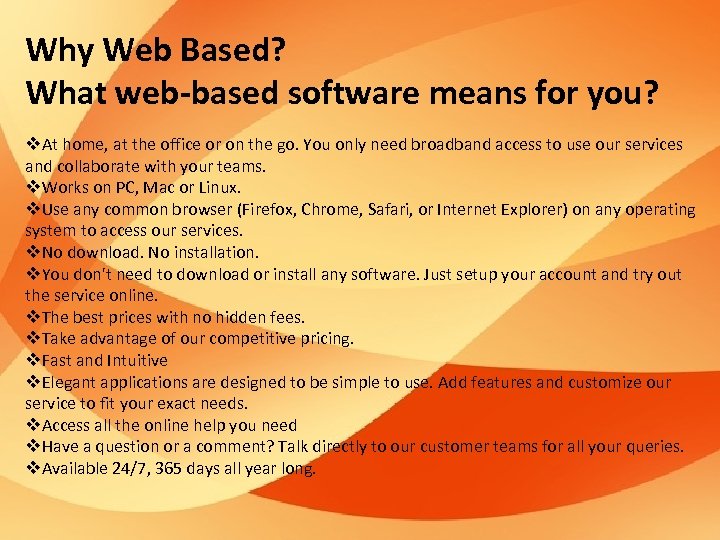 Why Web Based?
What web-based software means for you?

❖At home, at the office or on the go. You only need broadband access to use our services and collaborate with your teams.
❖Works on PC, Mac or Linux.
❖Use any common browser (Firefox, Chrome, Safari, or Internet Explorer) on any operating system to access our services.
❖No download. No installation.
❖You don't need to download or install any software. Just setup your account and try out the service online.
❖The best prices with no hidden fees.
❖Take advantage of our competitive pricing.
❖Fast and Intuitive
❖Elegant applications are designed to be simple to use. Add features and customize our service to fit your exact needs.
❖Access all the online help you need
❖Have a question or a comment? Talk directly to our customer teams for all your queries.
❖Available 24/7, 365 days all year long.